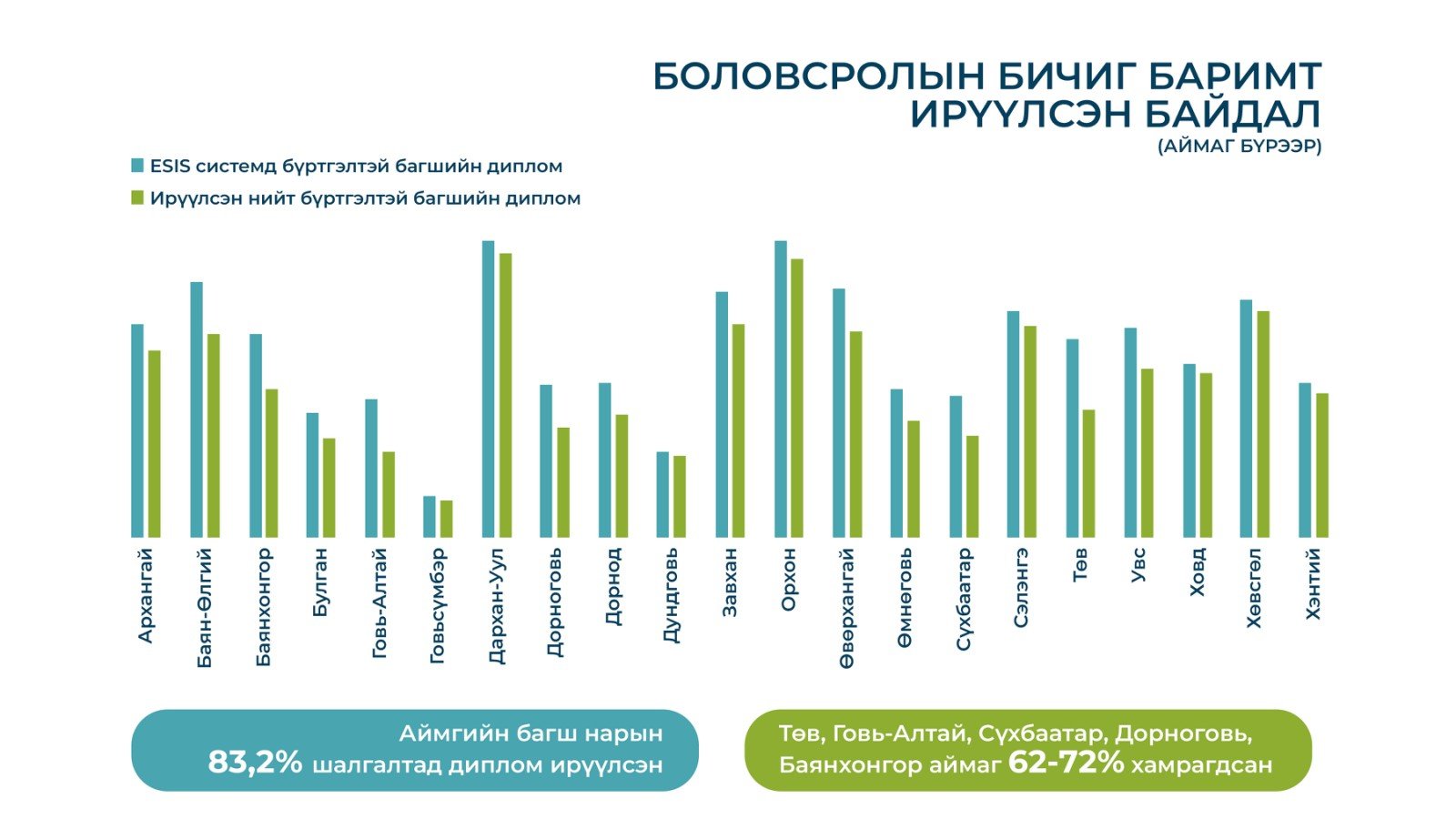 БОЛОВСРОЛЫН БИЧИГ БАРИМТ ИРҮҮЛСЭН БАЙДАЛ
(АЙМАГ БҮРЭЭР)

ESIS системд бүртгэлтэй багшийн диплом
Ирүүлсэн нийт бүртгэлтэй багшийн диплом

Архангай
Баян-Өлгий
Баянхонгор
Булган
Говь-Алтай
Говьсүмбэр
Дархан-Уул
Дорноговь
Дорнод
Дундговь
Завхан
Орхон
Өвөрхангай
Өмнөговь
Сүхбаатар
Сэлэнгэ
Төв
Увс
Ховд
Хөвсгөл
Хэнтий

Аймгийн багш нарын 83,2% шалгалтад диплом ирүүлсэн

Төв, Говь-Алтай, Сүхбаатар, Дорноговь, Баянхонгор аймаг 62-72% хамрагдсан